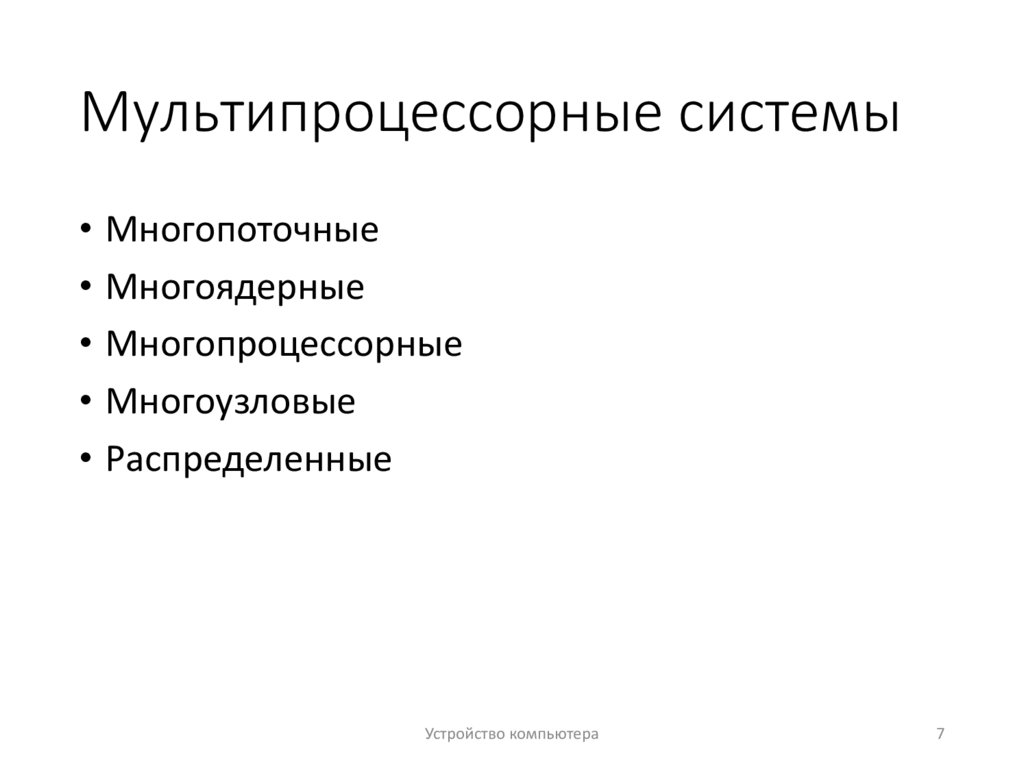 Мультипроцессорные системы

• Многопоточные
• Многоядерные
• Многопроцессорные
• Многоузловые
• Распределенные

Устройство компьютера

7